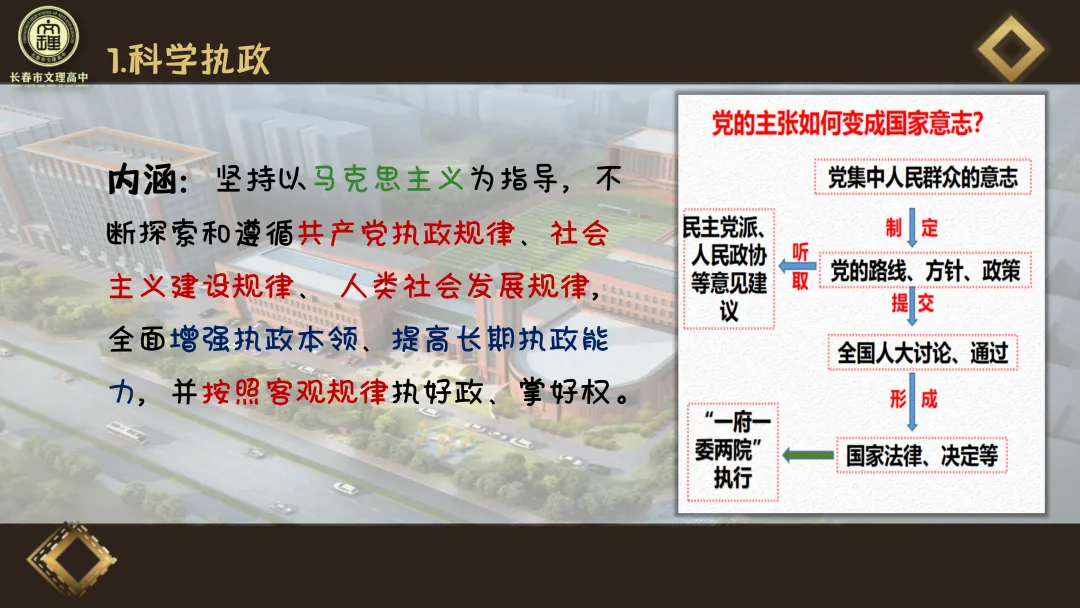 长春市文理高中

1.科学执政

内涵：坚持以马克思主义为指导，不断探索和遵循共产党执政规律、社会主义建设规律、人类社会发展规律，全面增强执政本领、提高长期执政能力，并按照客观规律执好政、掌好权。

党的主张如何变成国家意志?

党集中人民群众的意志

制定

党的路线、方针、政策

听取

民主党派、人民政协等意见建议

提交

全国人大讨论、通过

形成

国家法律、决定等

“一府一委两院”执行